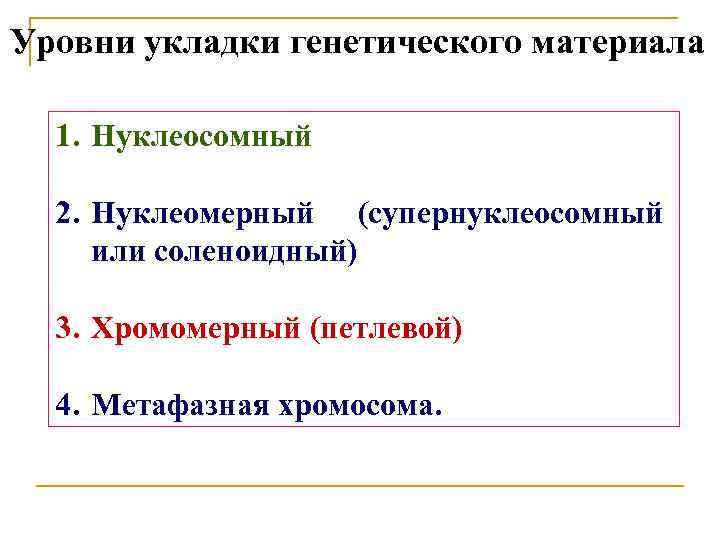 Уровни укладки генетического материала

1. Нуклеосомный

2. Нуклеомерный (супернуклеосомный или соленоидный)

3. Хромомерный (петлевой)

4. Метафазная хромосома.